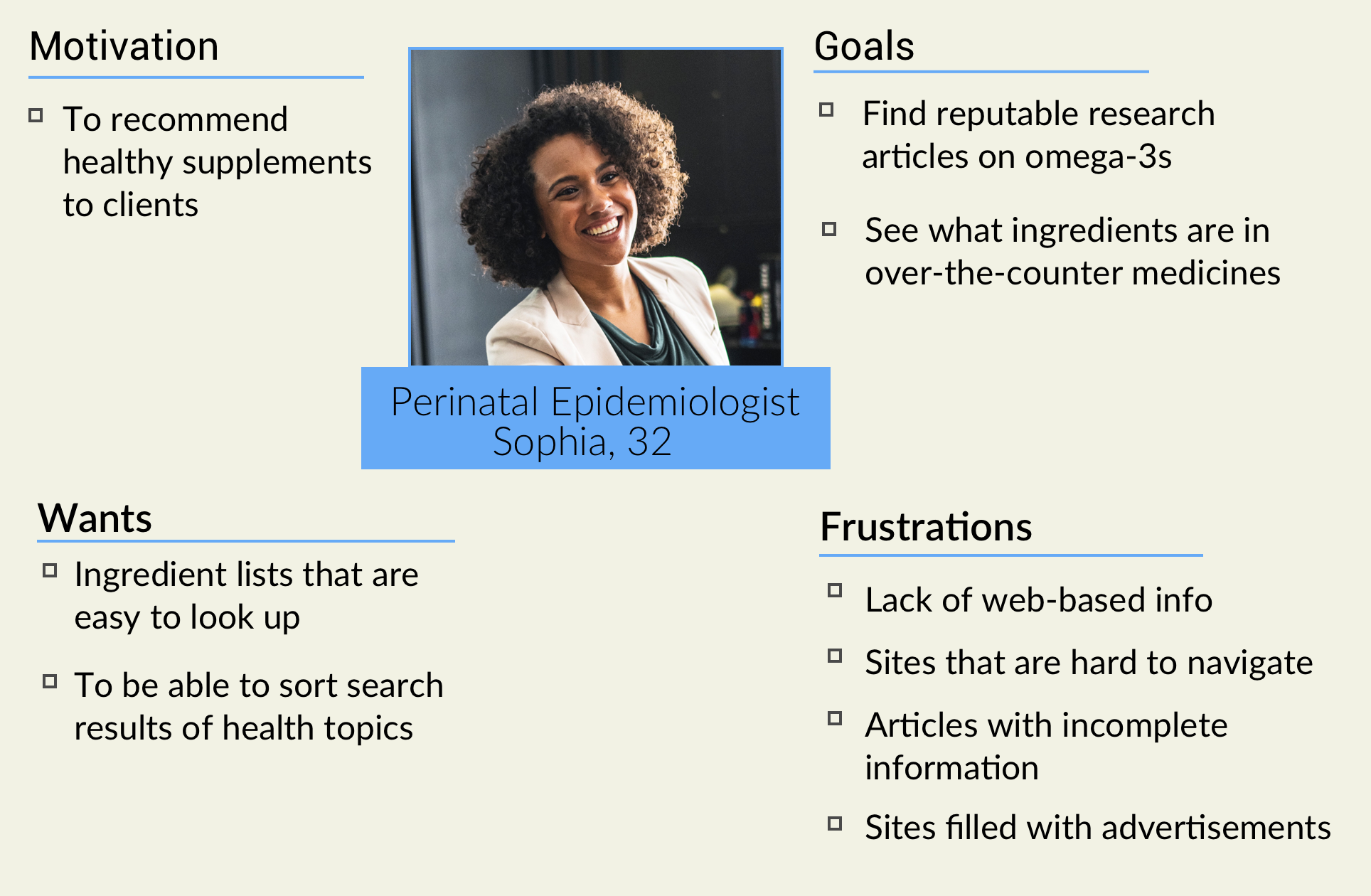 Motivation

To recommend healthy supplements to clients

Perinatal Epidemiologist
Sophia, 32

Goals

Find reputable research articles on omega-3s

See what ingredients are in over-the-counter medicines

Wants

Ingredient lists that are easy to look up

To be able to sort search results of health topics

Frustrations

Lack of web-based info

Sites that are hard to navigate

Articles with incomplete information

Sites filled with advertisements